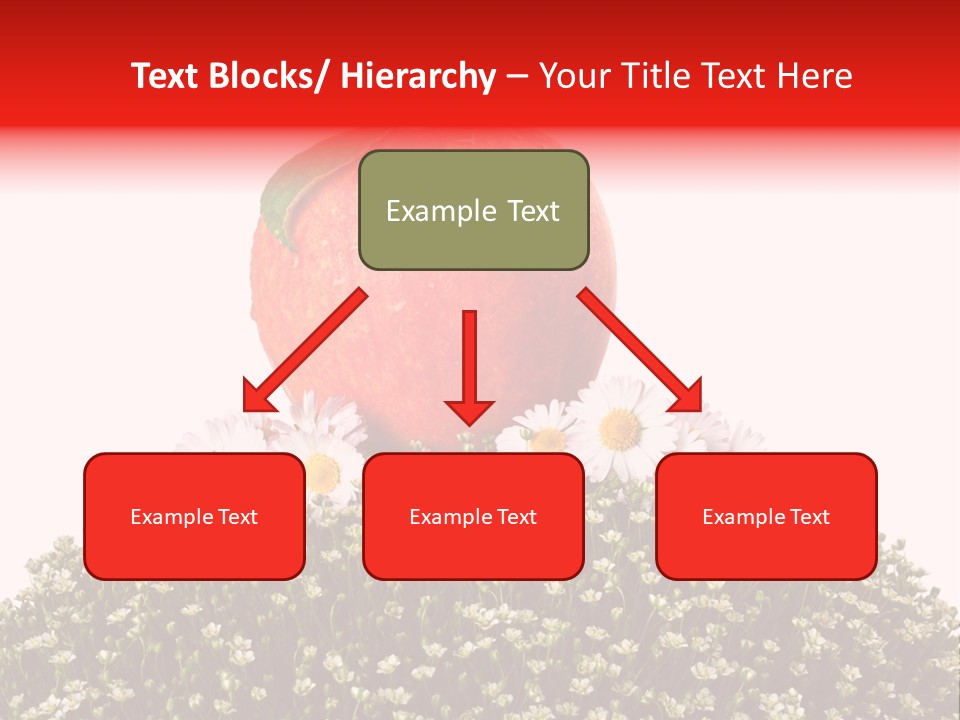 Text Blocks/ Hierarchy – Your Title Text Here

Example Text

Example Text

Example Text

Example Text